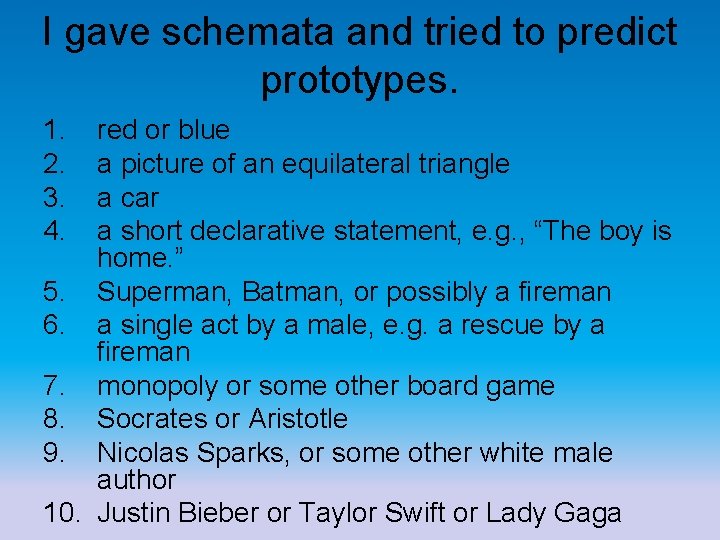 I gave schemata and tried to predict prototypes.

1. red or blue
2. a picture of an equilateral triangle
3. a car
4. a short declarative statement, e.g., “The boy is home.”
5. Superman, Batman, or possibly a fireman
6. a single act by a male, e.g. a rescue by a fireman
7. monopoly or some other board game
8. Socrates or Aristotle
9. Nicolas Sparks, or some other white male author
10. Justin Bieber or Taylor Swift or Lady Gaga